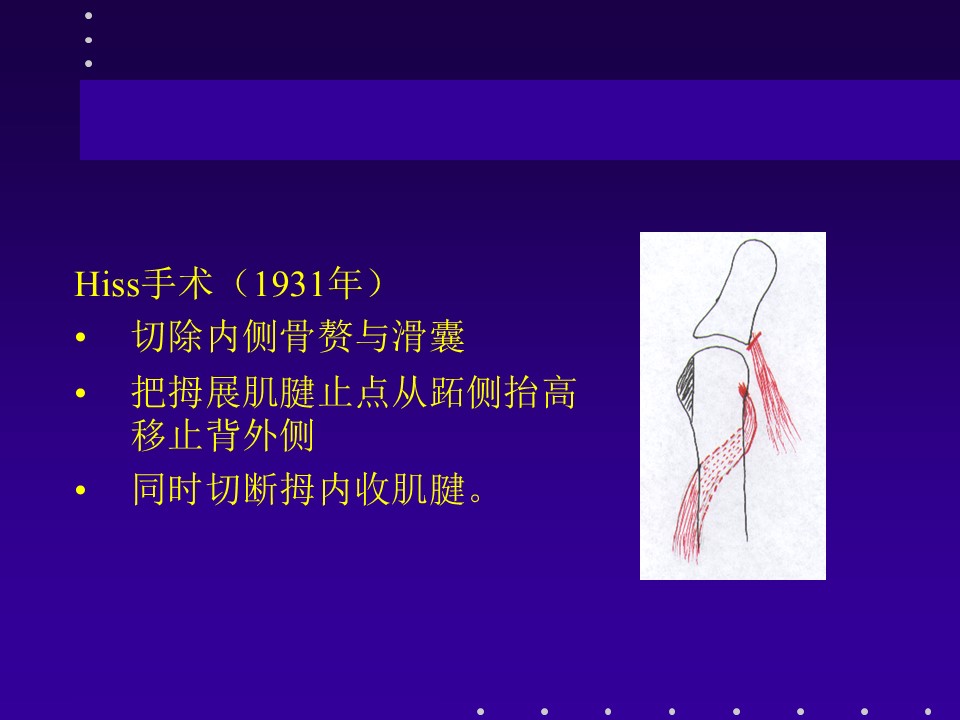 Hiss手术（1931年）

• 切除内侧骨赘与滑囊

• 把拇展肌腱止点从跖侧抬高移止背外侧

• 同时切断拇内收肌腱。